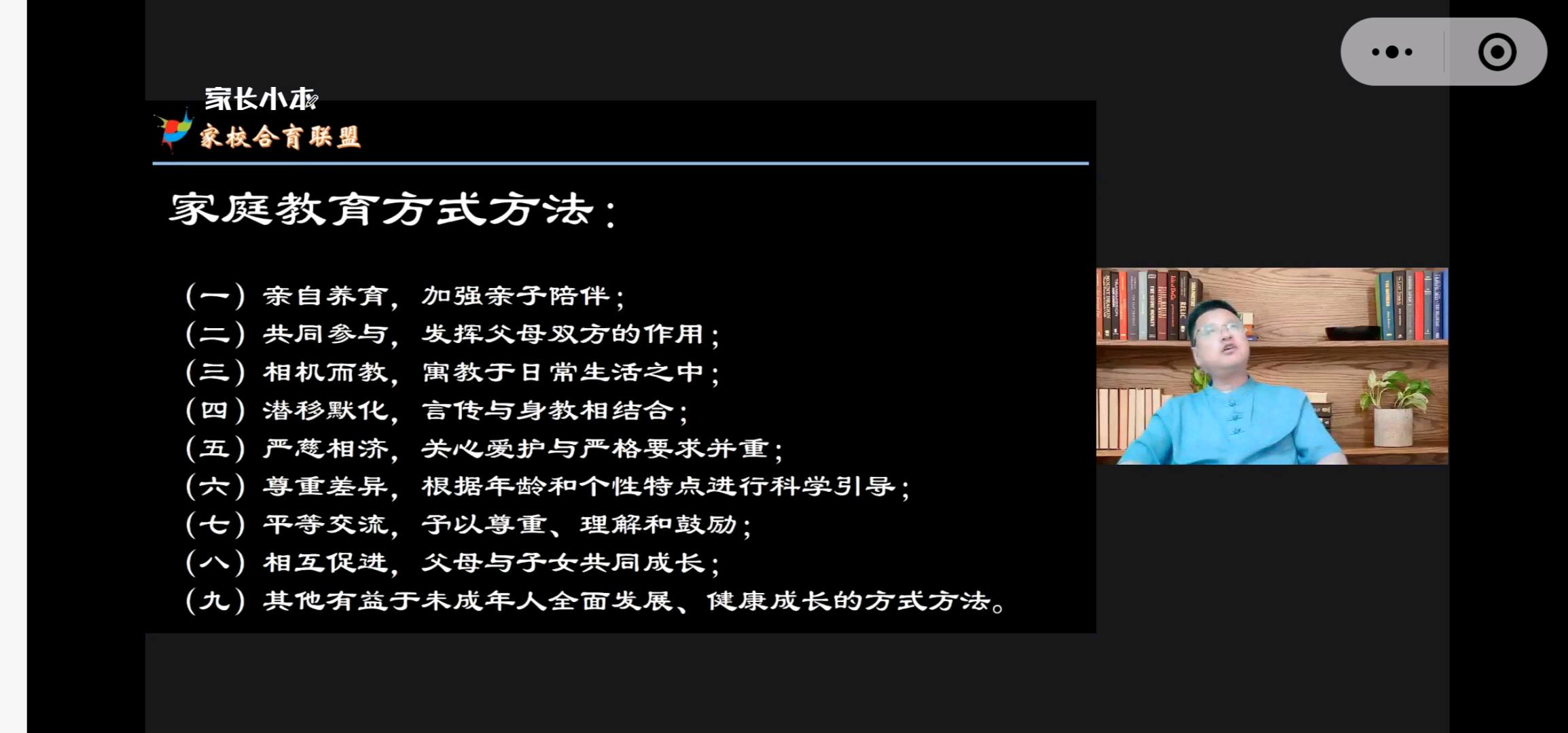 家长小本

家校合育联盟

家庭教育方式方法：

（一）亲自养育，加强亲子陪伴；
（二）共同参与，发挥父母双方的作用；
（三）相机而教，寓教于日常生活之中；
（四）潜移默化，言传与身教相结合；
（五）严慈相济，关心爱护与严格要求并重；
（六）尊重差异，根据年龄和个性特点进行科学引导；
（七）平等交流，予以尊重、理解和鼓励；
（八）相互促进，父母与子女共同成长；
（九）其他有益于未成年人全面发展、健康成长的方式方法。